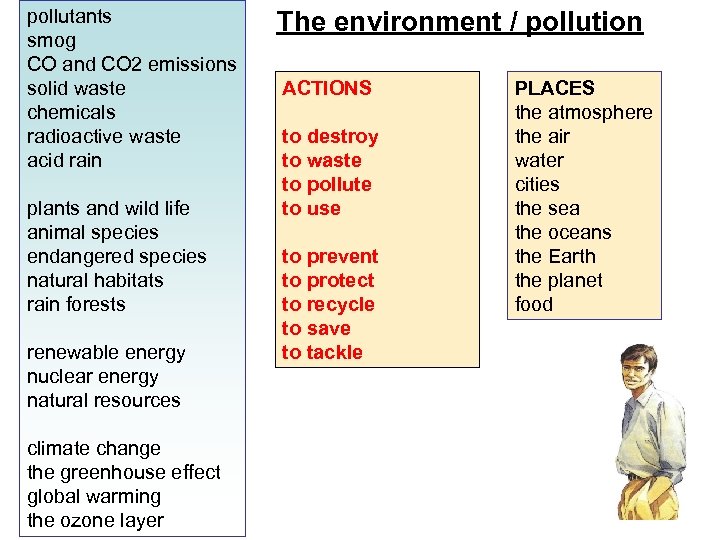 pollutants
smog
CO and CO2 emissions
solid waste
chemicals
radioactive waste
acid rain

plants and wild life
animal species
endangered species
natural habitats
rain forests

renewable energy
nuclear energy
natural resources

climate change
the greenhouse effect
global warming
the ozone layer

The environment / pollution

ACTIONS

to destroy
to waste
to pollute
to use

to prevent
to protect
to recycle
to save
to tackle

PLACES
the atmosphere
the air
water
cities
the sea
the oceans
the Earth
the planet
food